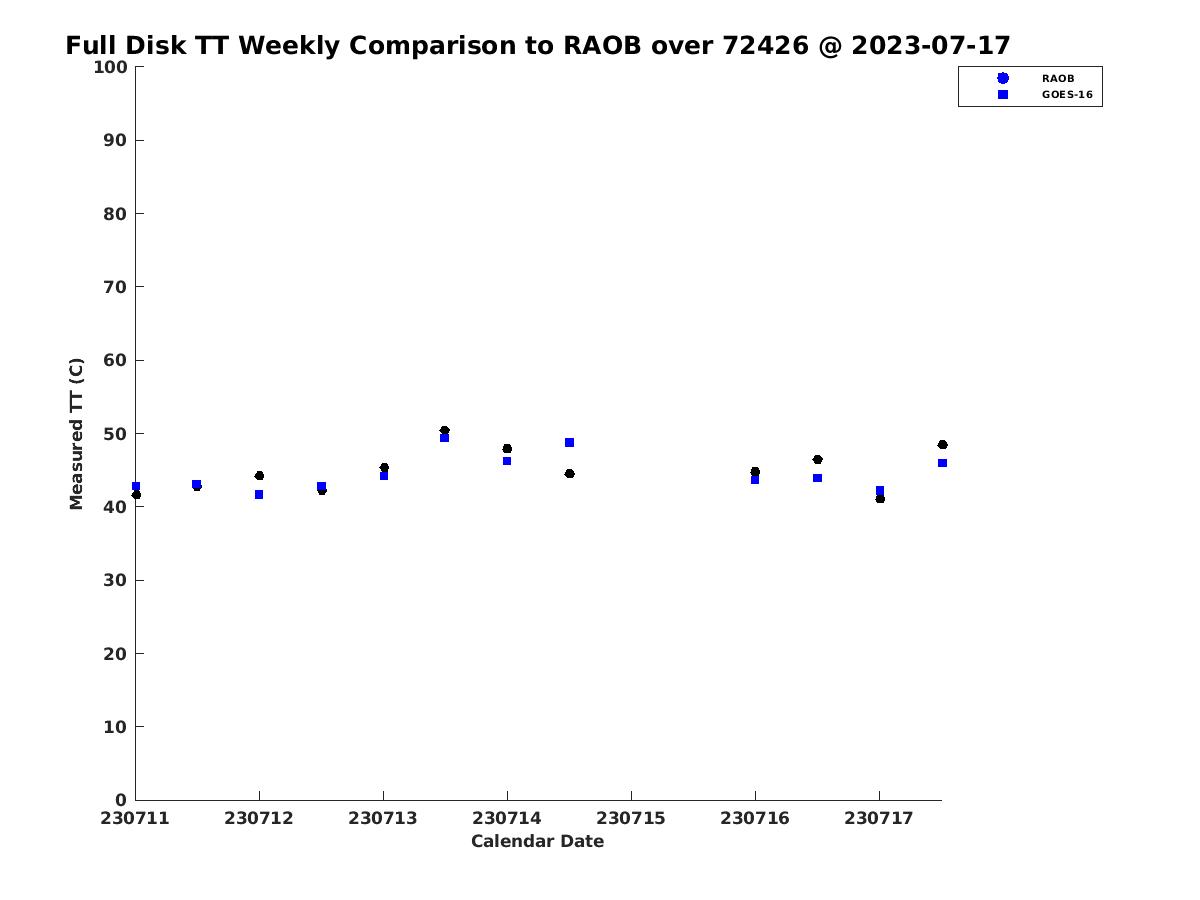 Full Disk TT Weekly Comparison to RAOB over 72426 @ 2023-07-17

RAOB
GOES-16

Measured TT (C)

100
90
80
70
60
50
40
30
20
10
0

230711
230712
230713
230714
230715
230716
230717

Calendar Date